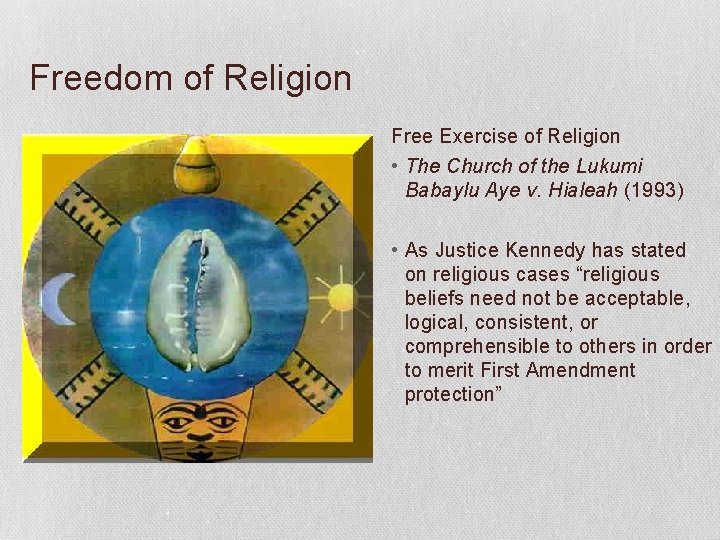 Freedom of Religion

Free Exercise of Religion

• The Church of the Lukumi Babaylu Aye v. Hialeah (1993)

• As Justice Kennedy has stated on religious cases “religious beliefs need not be acceptable, logical, consistent, or comprehensible to others in order to merit First Amendment protection”